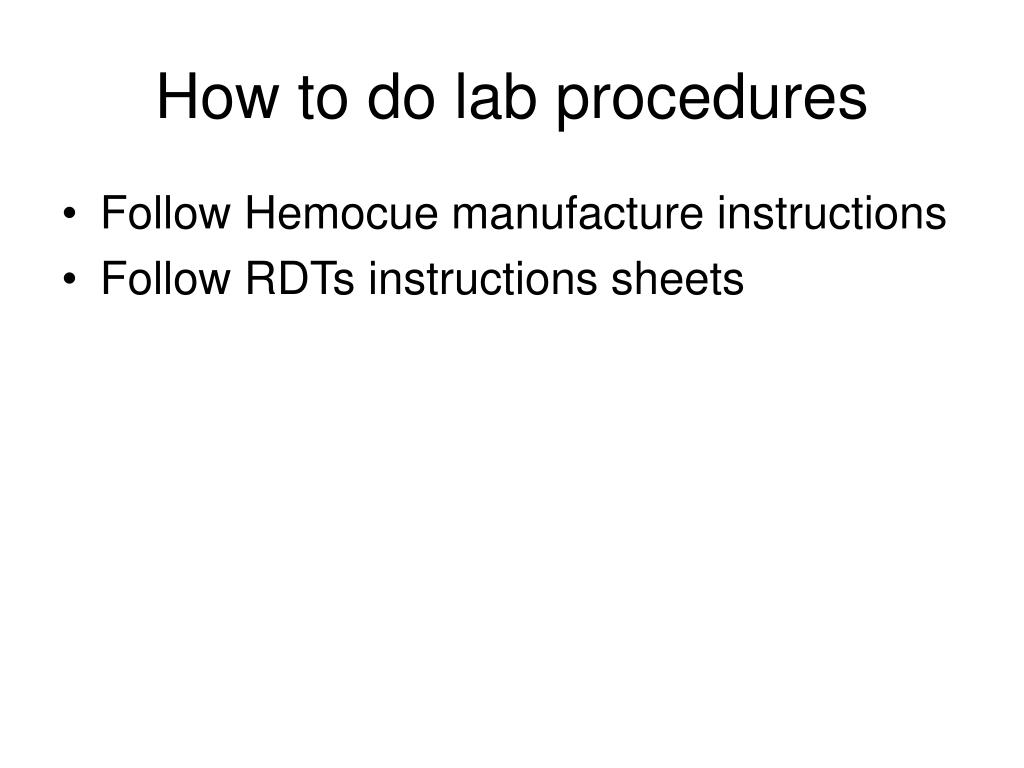 How to do lab procedures

• Follow Hemocue manufacture instructions
• Follow RDTs instructions sheets